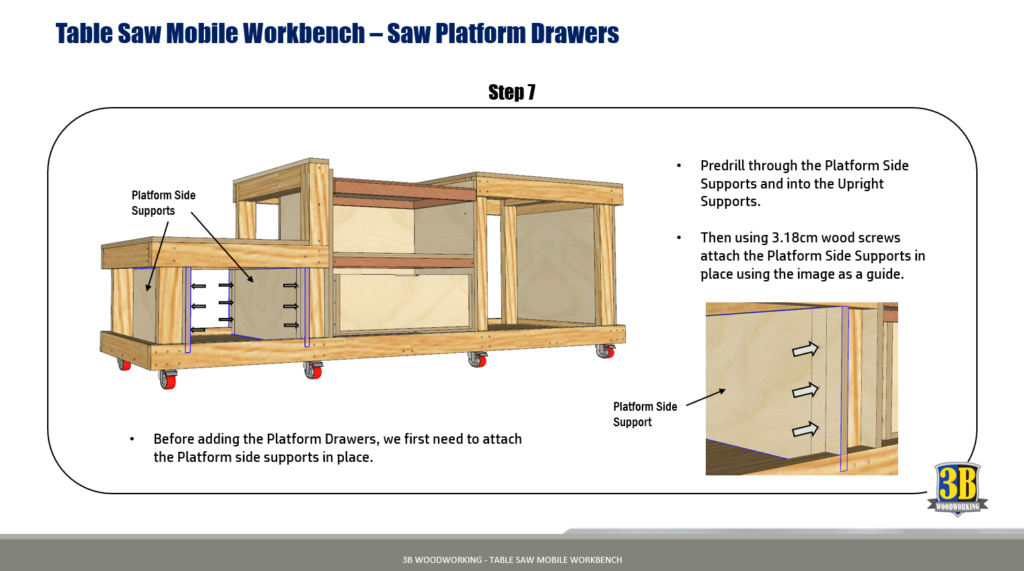 Table Saw Mobile Workbench – Saw Platform Drawers

Step 7

Platform Side Supports

• Predrill through the Platform Side Supports and into the Upright Supports.

• Then using 3.18cm wood screws attach the Platform Side Supports in place using the image as a guide.

Platform Side Support

• Before adding the Platform Drawers, we first need to attach the Platform side supports in place.

3B WOODWORKING

3B WOODWORKING - TABLE SAW MOBILE WORKBENCH